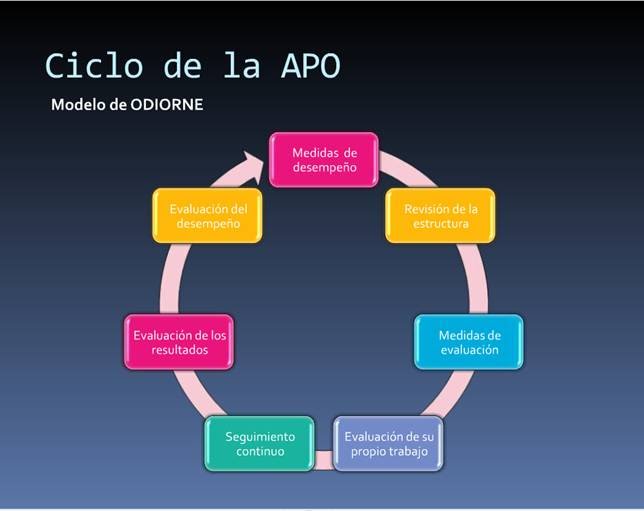 Ciclo de la APO

Modelo de ODIORNE

Medidas de desempeño

Revisión de la estructura

Medidas de evaluación

Evaluación de su propio trabajo

Seguimiento continuo

Evaluación de los resultados

Evaluación del desempeño